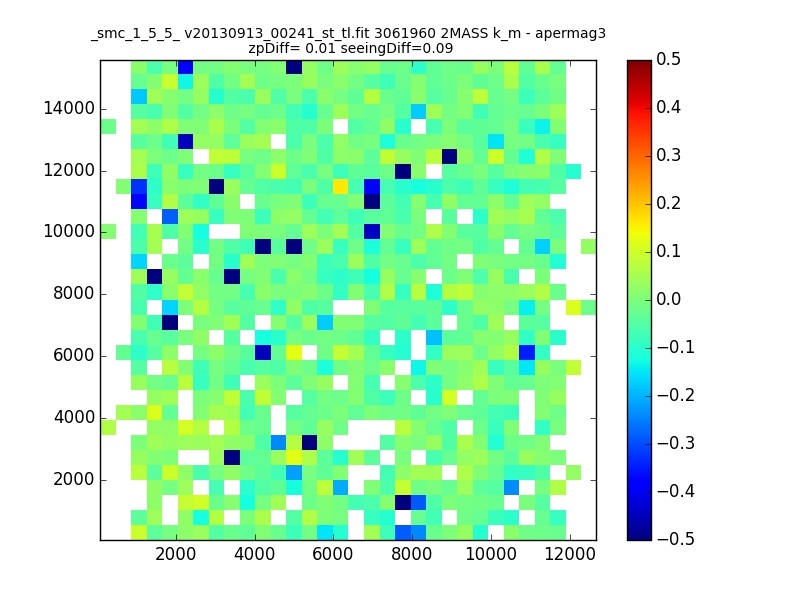 _smc_1_5_5_ v20130913_00241_st_tl.fit 3061960 2MASS k_m - apermag3
zpDiff= 0.01 seeingDiff=0.09

14000
12000
10000
8000
6000
4000
2000

2000 4000 6000 8000 10000 12000

0.5
0.4
0.3
0.2
0.1
0.0
−0.1
−0.2
−0.3
−0.4
−0.5